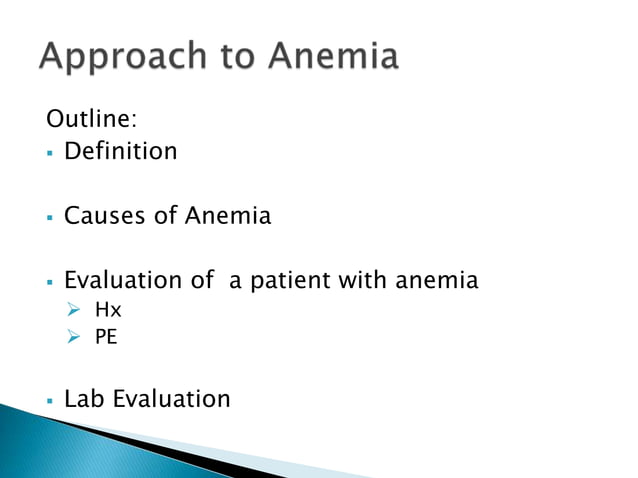 Approach to Anemia

Outline:
▪ Definition

▪ Causes of Anemia

▪ Evaluation of a patient with anemia
➢ Hx
➢ PE

▪ Lab Evaluation